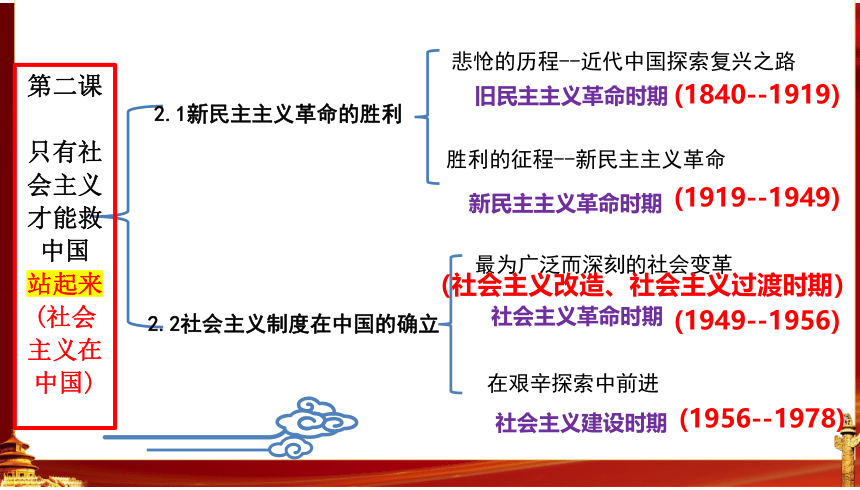 第二课

只有社会主义才能救中国

站起来

（社会主义在中国）

2.1新民主主义革命的胜利

悲怆的历程--近代中国探索复兴之路

旧民主主义革命时期 (1840--1919)

胜利的征程--新民主主义革命

新民主主义革命时期 (1919--1949)

2.2社会主义制度在中国的确立

最为广泛而深刻的社会变革

(社会主义改造、社会主义过渡时期)

社会主义革命时期 (1949--1956)

在艰辛探索中前进

社会主义建设时期 (1956--1978)